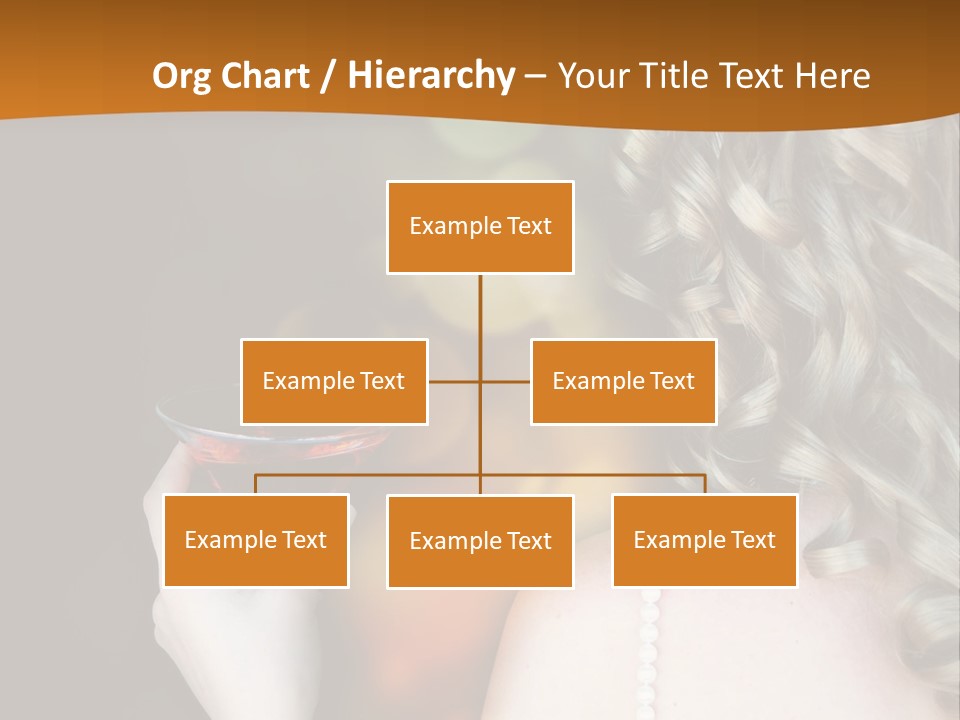 Org Chart / Hierarchy – Your Title Text Here

Example Text

Example Text

Example Text

Example Text

Example Text

Example Text